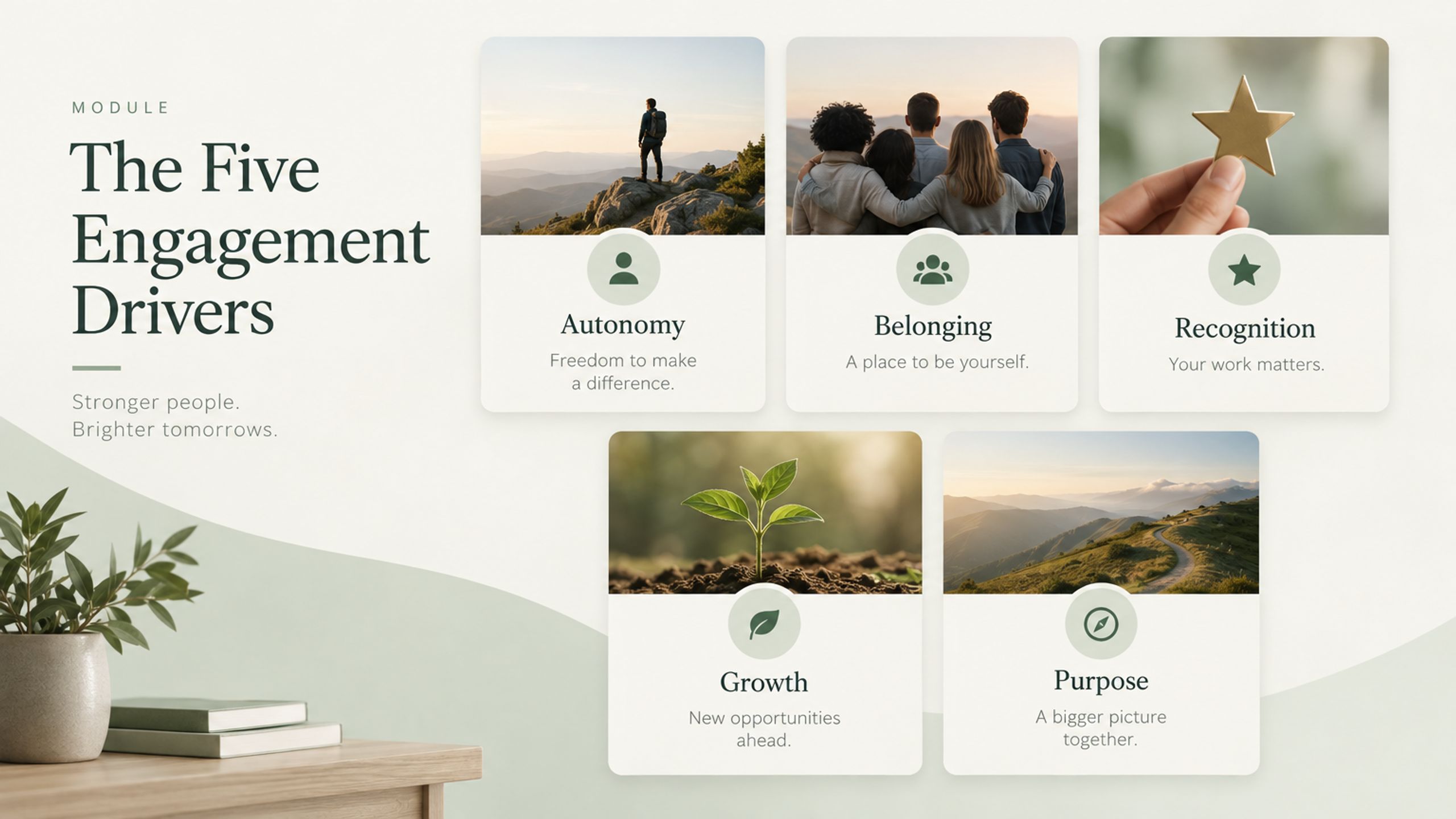 MODULE

The Five Engagement Drivers

Stronger people.
Brighter tomorrows.

Autonomy

Freedom to make a difference.

Belonging

A place to be yourself.

Recognition

Your work matters.

Growth

New opportunities ahead.

Purpose

A bigger picture together.